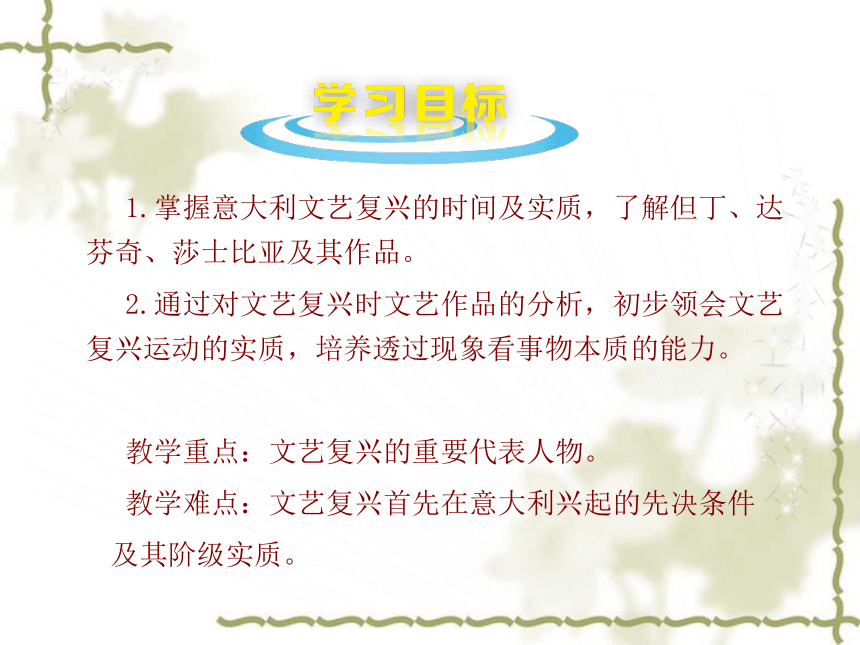 学习目标

1.掌握意大利文艺复兴的时间及实质，了解但丁、达芬奇、莎士比亚及其作品。

2.通过对文艺复兴时文艺作品的分析，初步领会文艺复兴运动的实质，培养透过现象看事物本质的能力。

教学重点：文艺复兴的重要代表人物。

教学难点：文艺复兴首先在意大利兴起的先决条件及其阶级实质。